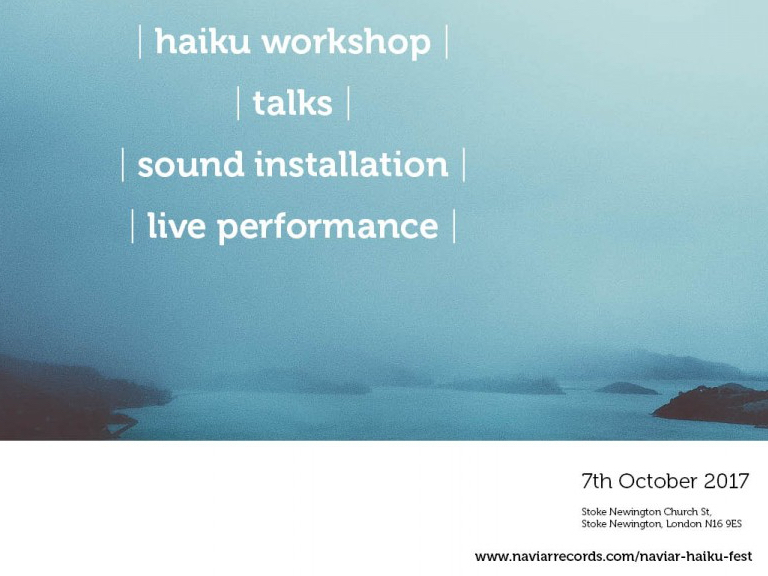 | haiku workshop |

| talks |

| sound installation |

| live performance |

7th October 2017

Stoke Newington Church St,
Stoke Newington, London N16 9ES

www.naviarrecords.com/naviar-haiku-fest